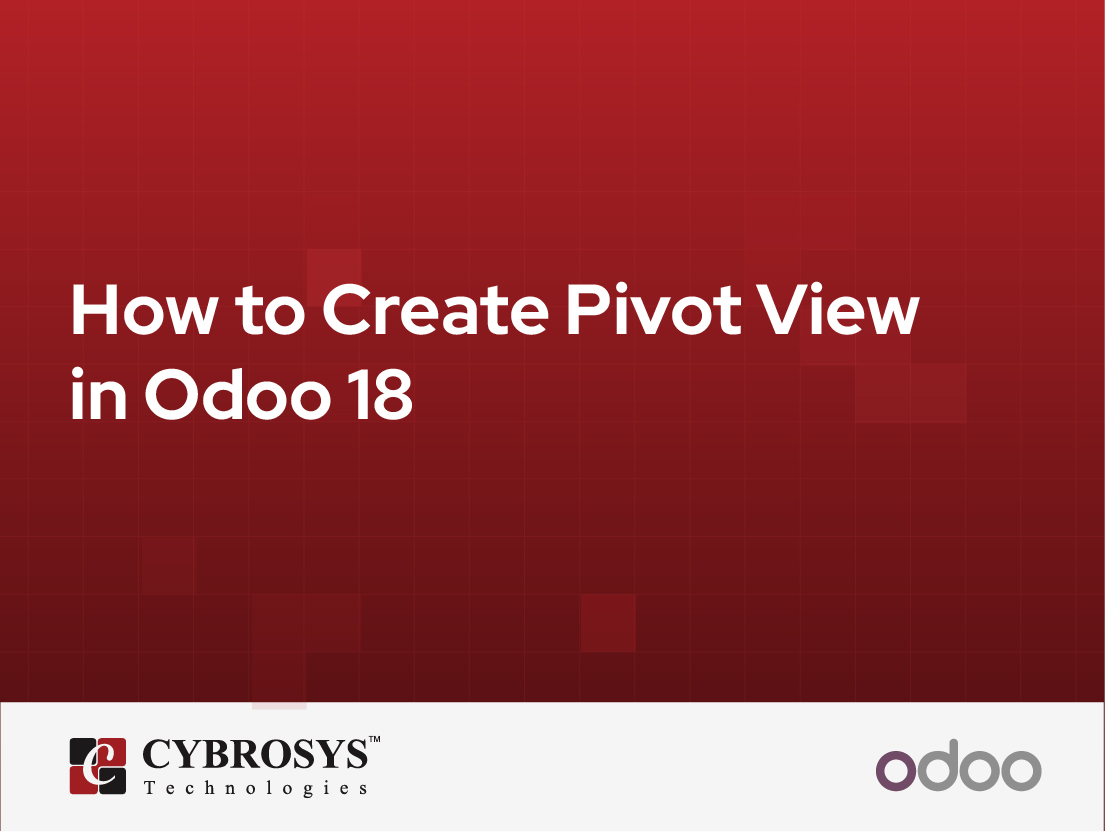 How to Create Pivot View in Odoo 18

CYBROSYS™
Technologies

odoo